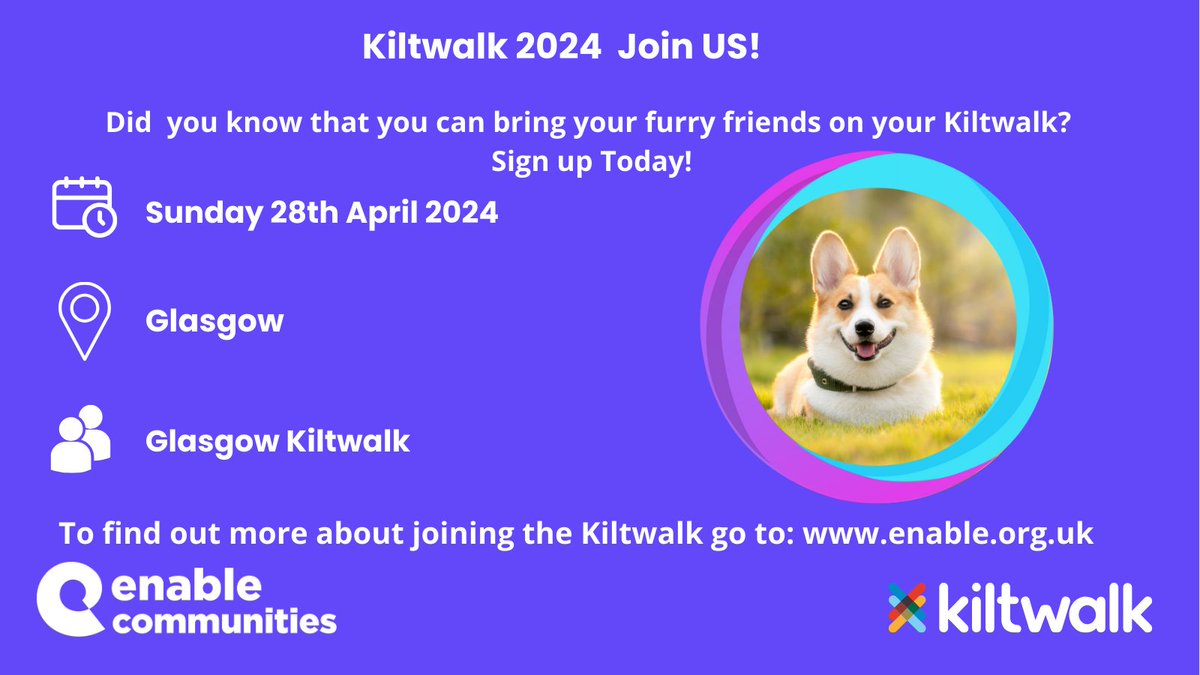 Kiltwalk 2024 Join US!

Did you know that you can bring your furry friends on your Kiltwalk? Sign up Today!

Sunday 28th April 2024

Glasgow

Glasgow Kiltwalk

To find out more about joining the Kiltwalk go to: www.enable.org.uk

enable communities

kiltwalk